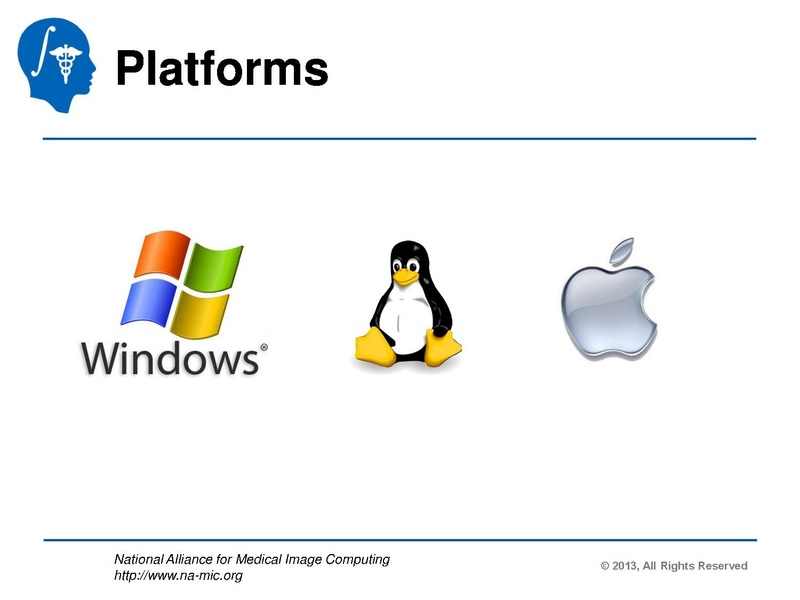 Platforms

Windows®

National Alliance for Medical Image Computing
http://www.na-mic.org

© 2013, All Rights Reserved